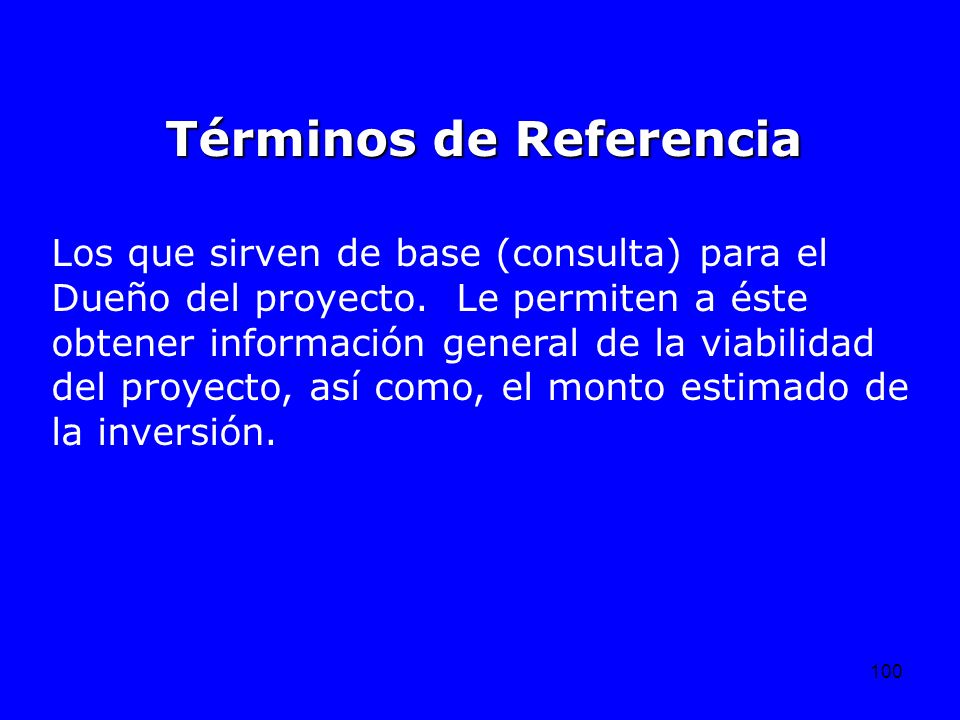 Términos de Referencia

Los que sirven de base (consulta) para el Dueño del proyecto. Le permiten a éste obtener información general de la viabilidad del proyecto, así como, el monto estimado de la inversión.

100